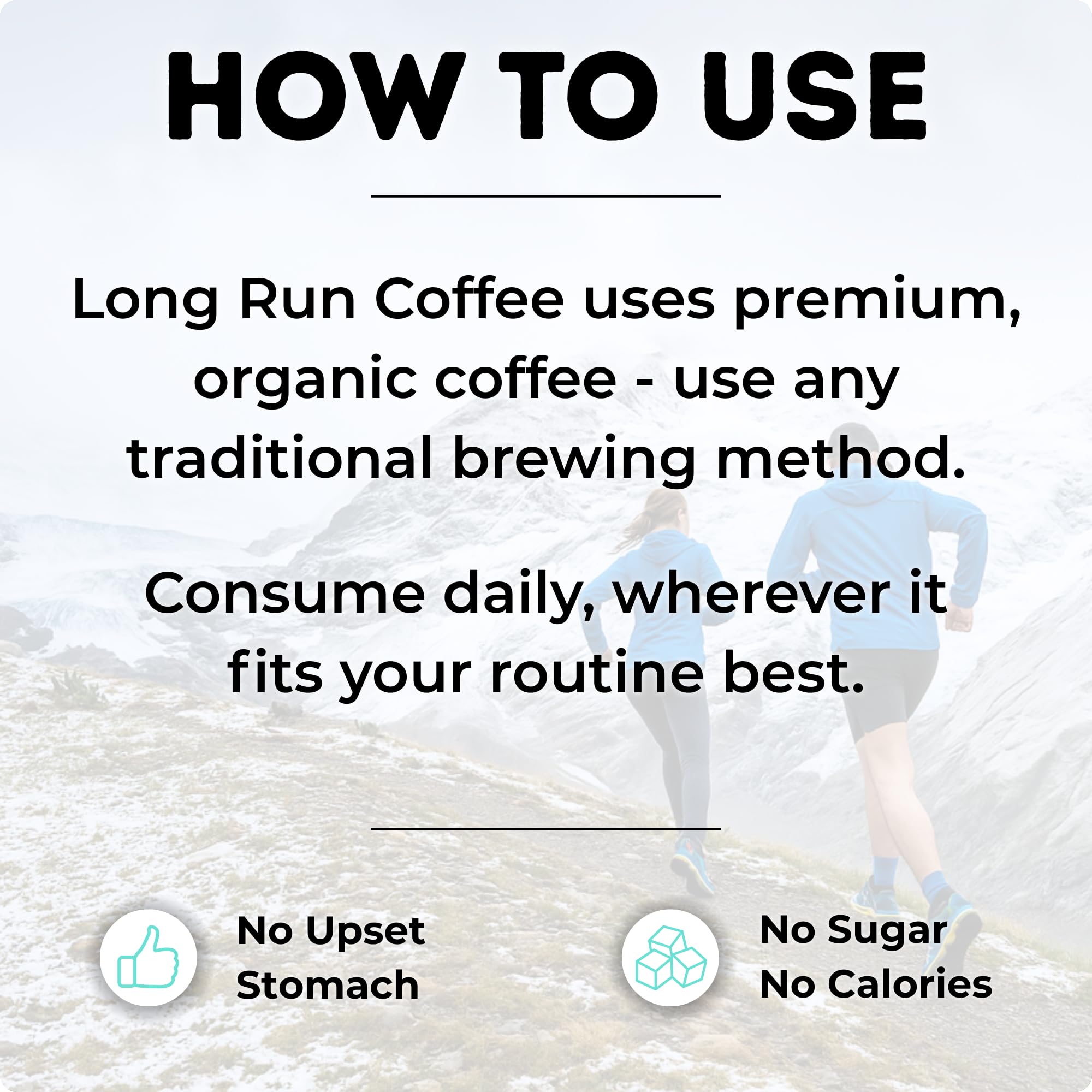 HOW TO USE

Long Run Coffee uses premium, organic coffee - use any traditional brewing method.

Consume daily, wherever it fits your routine best.

No Upset Stomach

No Sugar
No Calories